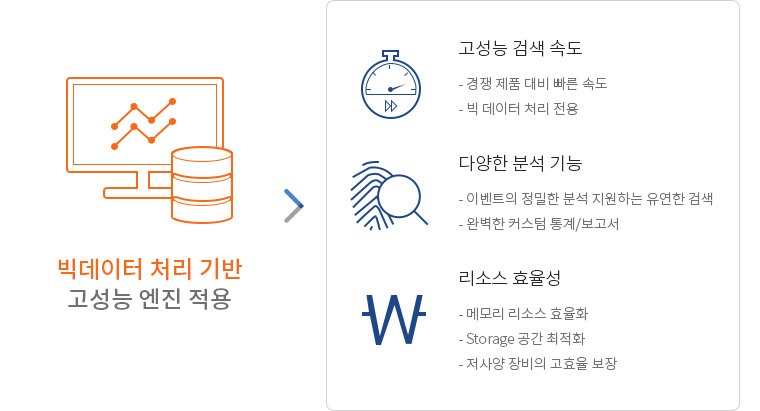 빅데이터 처리 기반
고성능 엔진 적용

고성능 검색 속도

- 경쟁 제품 대비 빠른 속도
- 빅 데이터 처리 전용

다양한 분석 기능

- 이벤트의 정밀한 분석 지원하는 유연한 검색
- 완벽한 커스텀 통계/보고서

리소스 효율성

- 메모리 리소스 효율화
- Storage 공간 최적화
- 저사양 장비의 고효율 보장